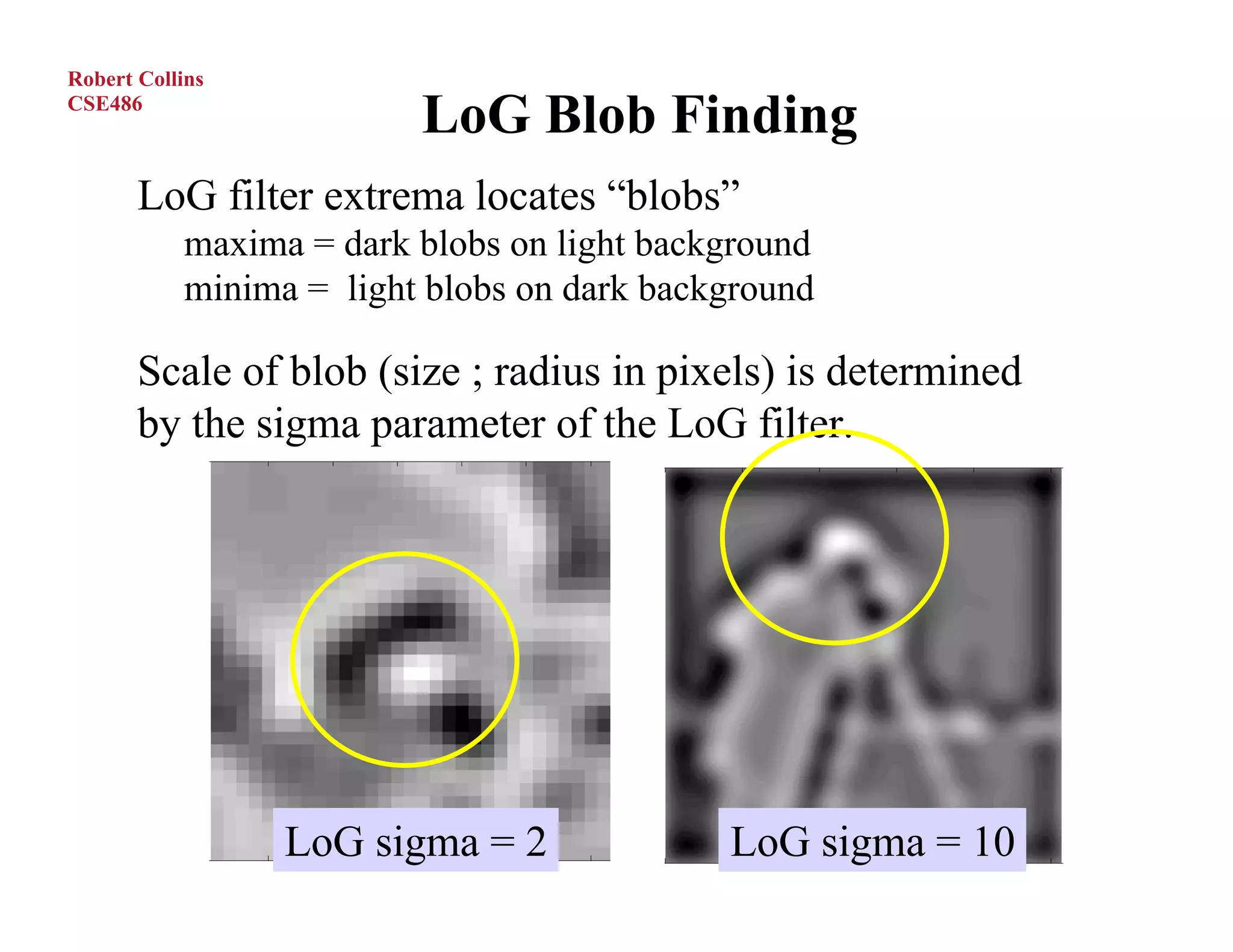 Robert Collins
CSE486

LoG Blob Finding

LoG filter extrema locates “blobs”
maxima = dark blobs on light background
minima = light blobs on dark background

Scale of blob (size ; radius in pixels) is determined by the sigma parameter of the LoG filter.

LoG sigma = 2

LoG sigma = 10